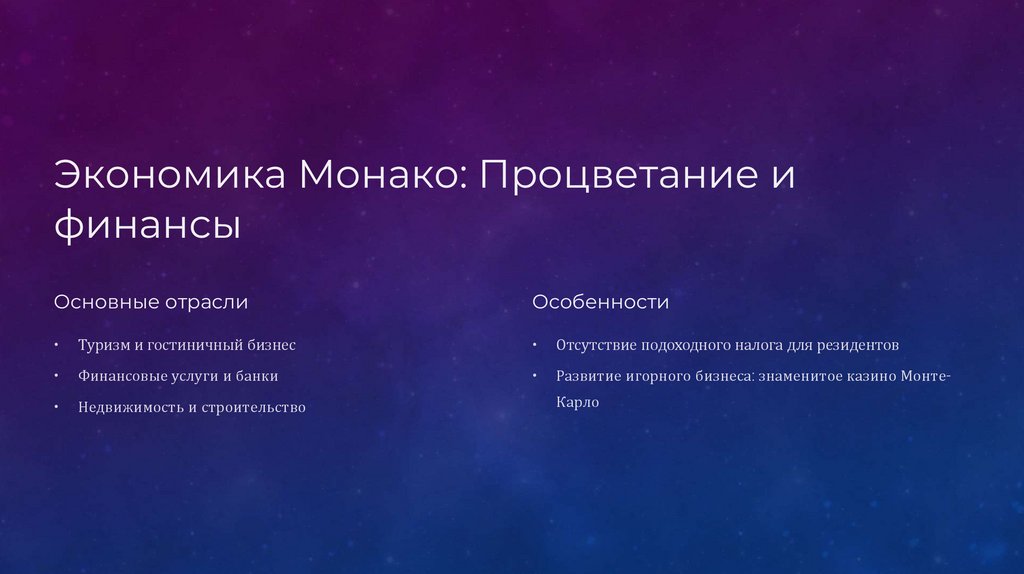 Экономика Монако: Процветание и финансы

Основные отрасли

• Туризм и гостиничный бизнес
• Финансовые услуги и банки
• Недвижимость и строительство

Особенности

• Отсутствие подоходного налога для резидентов
• Развитие игорного бизнеса: знаменитое казино Монте-Карло